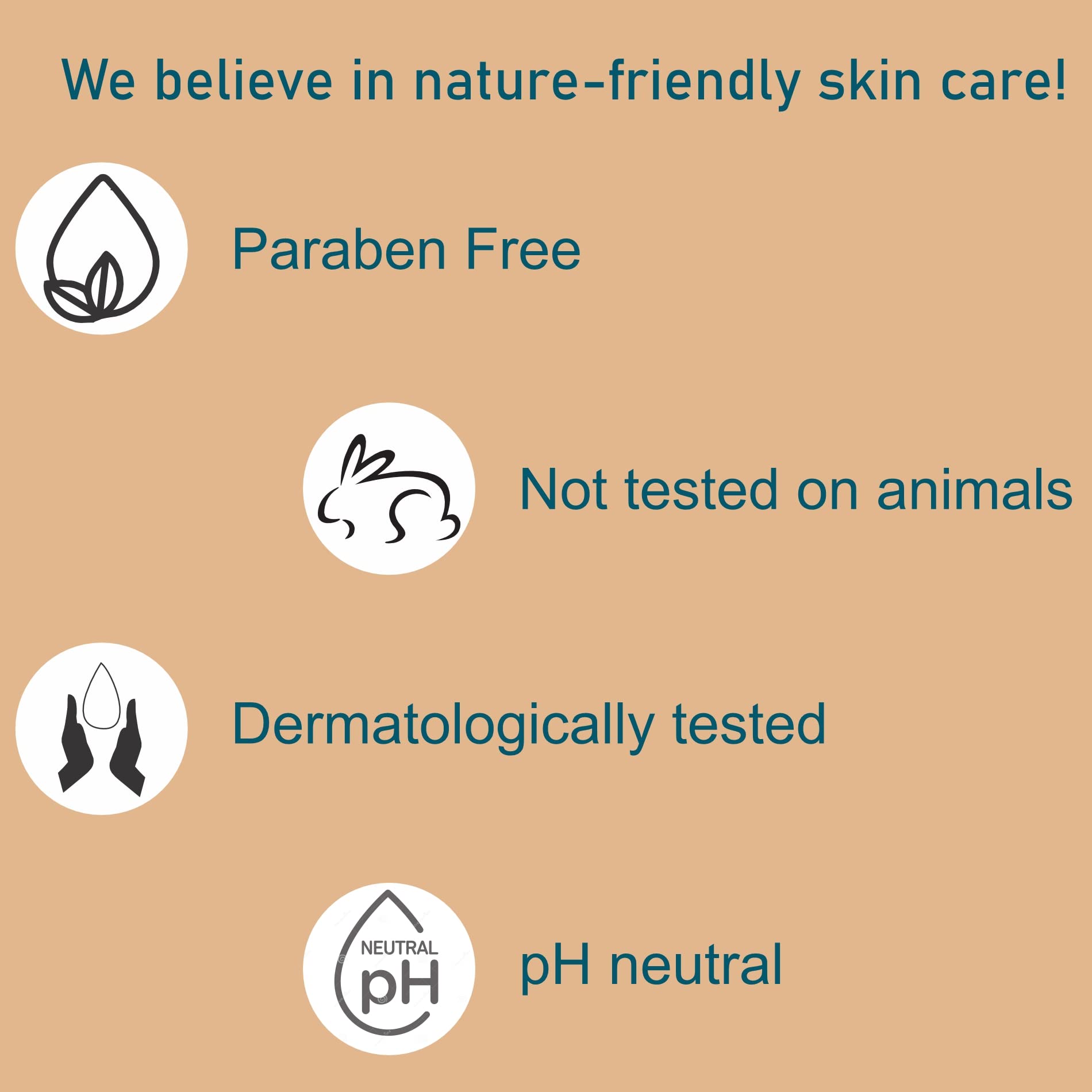 We believe in nature-friendly skin care!

Paraben Free

Not tested on animals

Dermatologically tested

NEUTRAL
pH

pH neutral